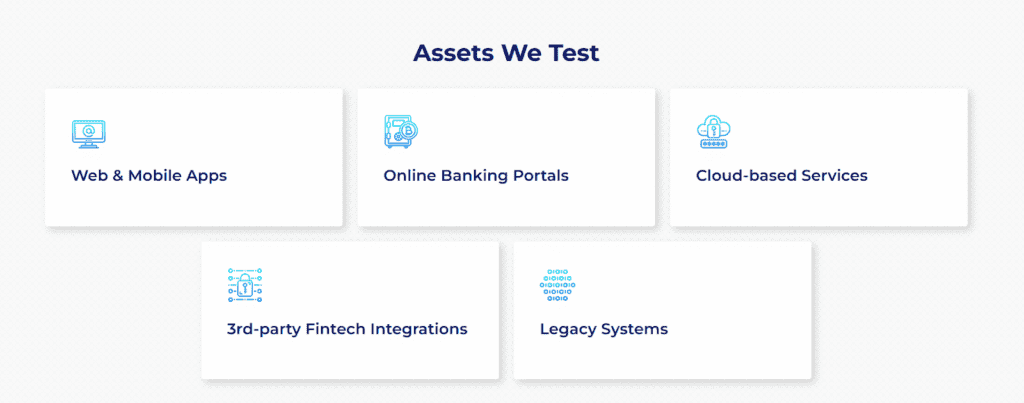 Assets We Test

Web & Mobile Apps

Online Banking Portals

Cloud-based Services

3rd-party Fintech Integrations

Legacy Systems